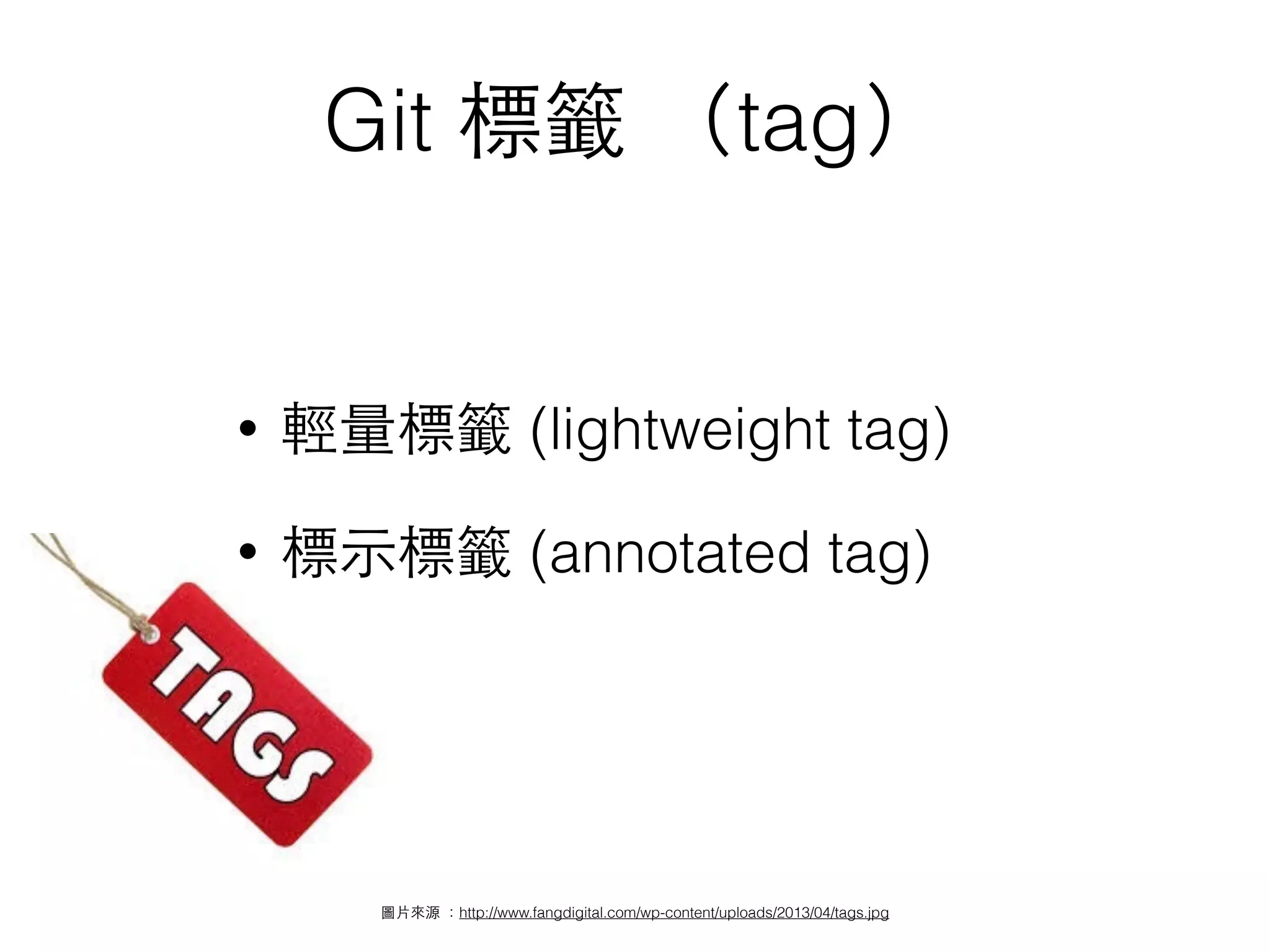 Git 標籤 （tag）

• 輕量標籤 (lightweight tag)

• 標示標籤 (annotated tag)

TAGS

圖片來源 ：http://www.fangdigital.com/wp-content/uploads/2013/04/tags.jpg